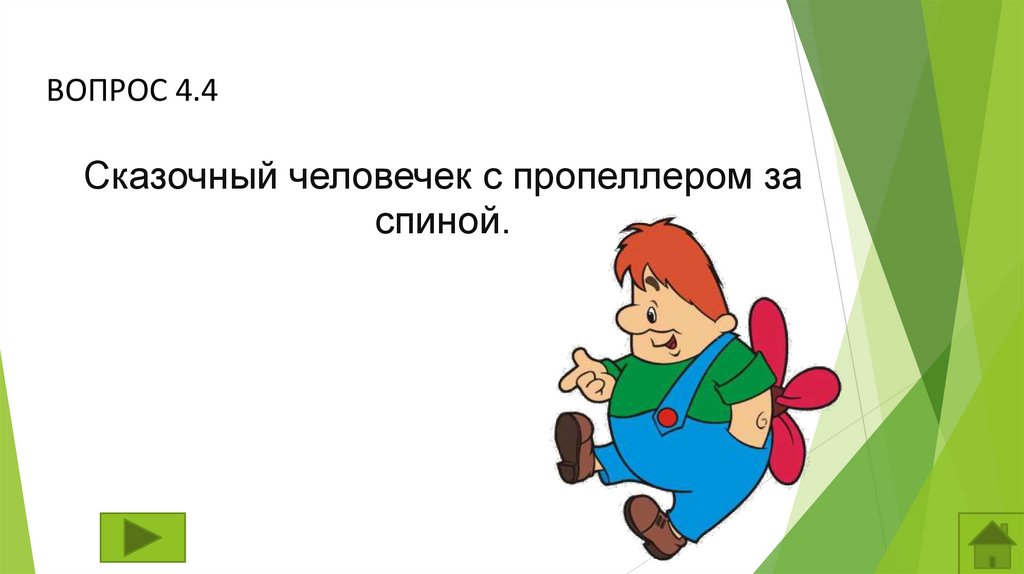 ВОПРОС 4.4

Сказочный человечек с пропеллером за спиной.